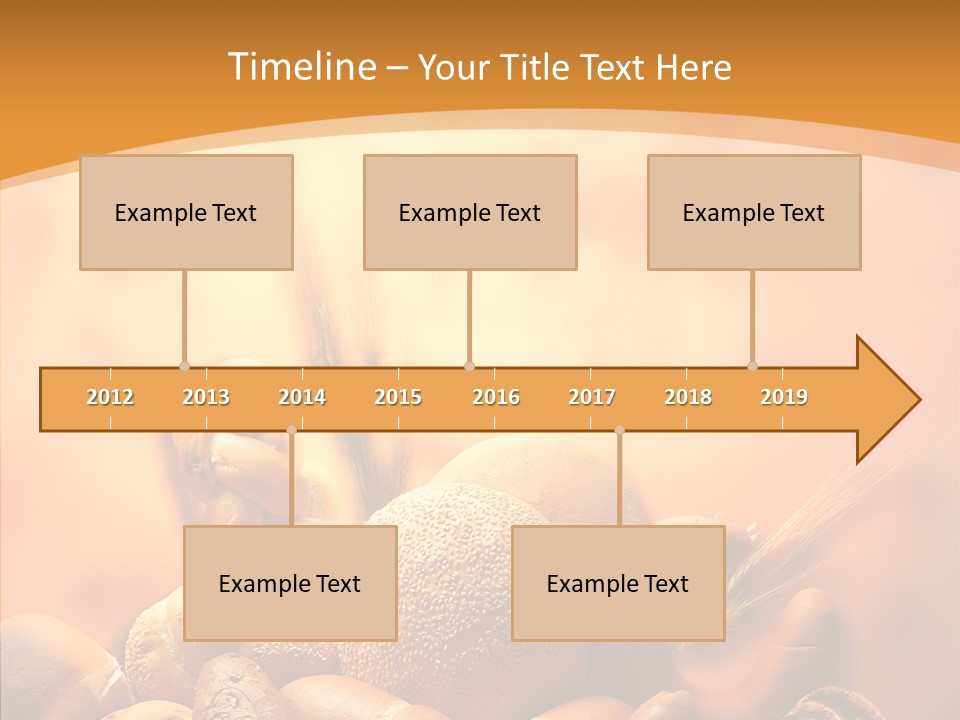 Timeline – Your Title Text Here

Example Text

Example Text

Example Text

2012 2013 2014 2015 2016 2017 2018 2019

Example Text

Example Text